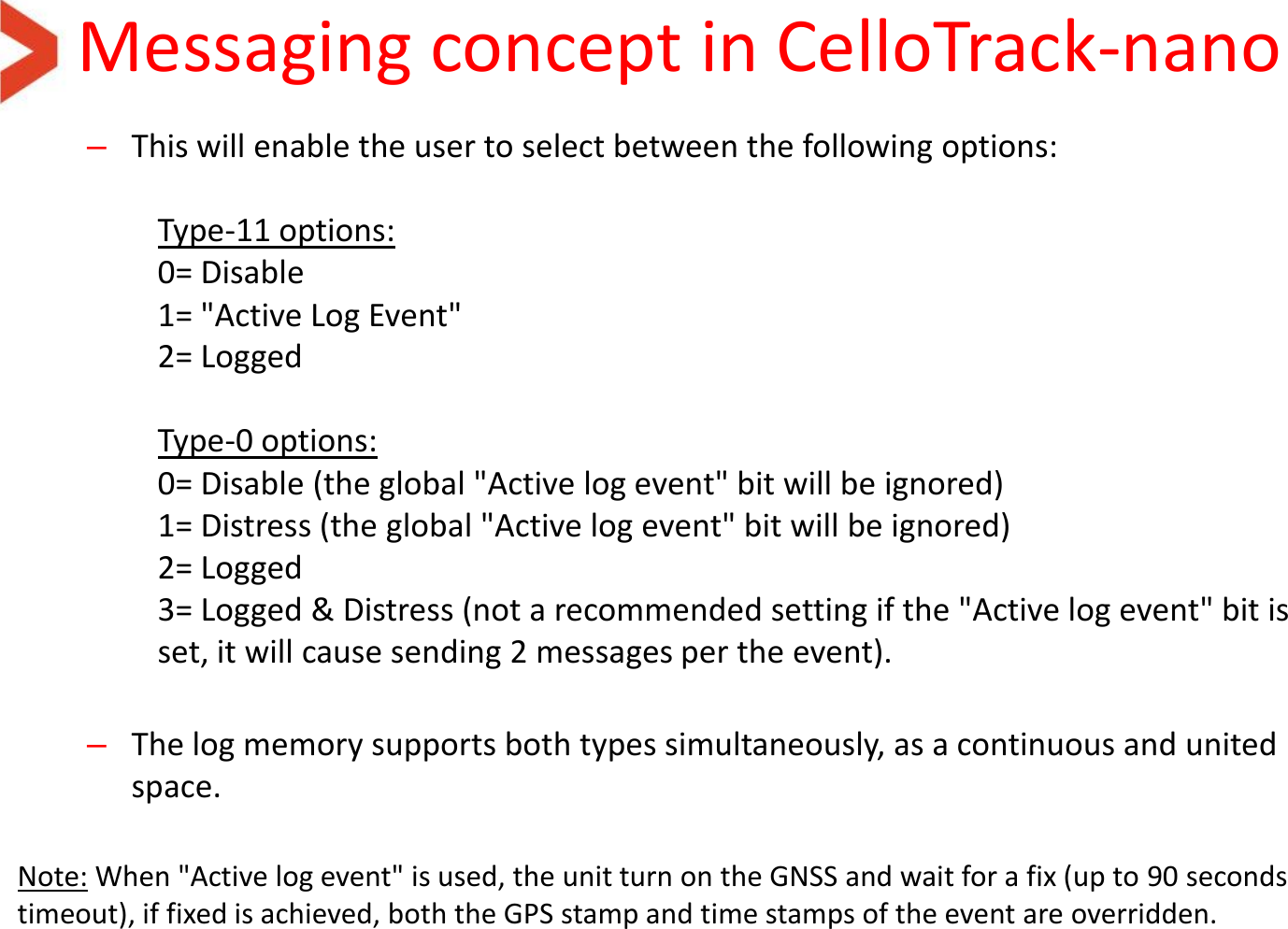 Messaging concept in CelloTrack-nano

– This will enable the user to select between the following options:

Type-11 options:
0= Disable
1= "Active Log Event"
2= Logged

Type-0 options:
0= Disable (the global "Active log event" bit will be ignored)
1= Distress (the global "Active log event" bit will be ignored)
2= Logged
3= Logged & Distress (not a recommended setting if the "Active log event" bit is set, it will cause sending 2 messages per the event).

– The log memory supports both types simultaneously, as a continuous and united space.

Note: When "Active log event" is used, the unit turn on the GNSS and wait for a fix (up to 90 seconds timeout), if fixed is achieved, both the GPS stamp and time stamps of the event are overridden.